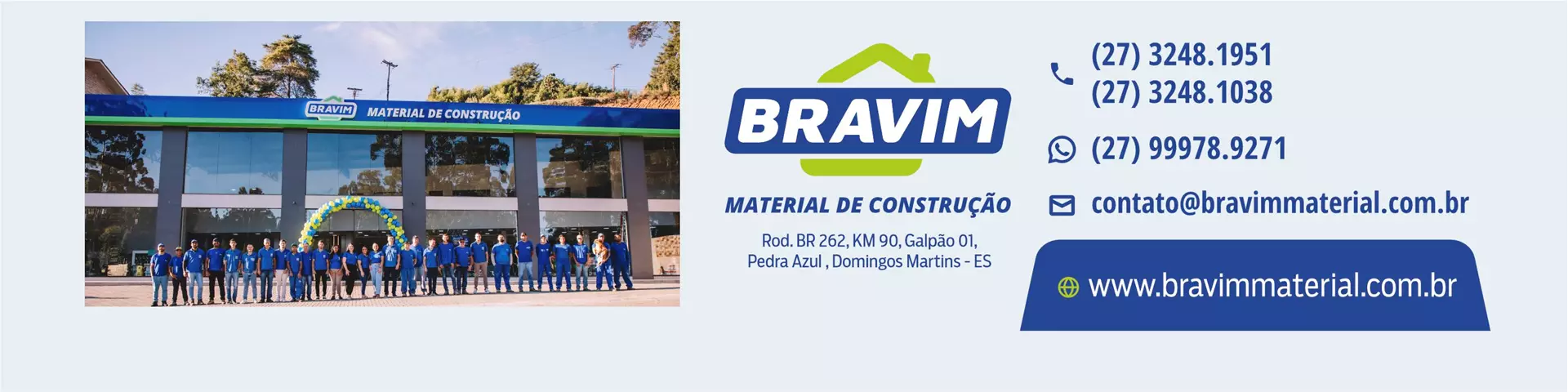 BRAVIM MATERIAL DE CONSTRUÇÃO

BRAVIM

MATERIAL DE CONSTRUÇÃO

Rod. BR 262, KM 90, Galpão 01, Pedra Azul , Domingos Martins - ES

(27) 3248.1951
(27) 3248.1038

(27) 99978.9271

contato@bravimmaterial.com.br

www.bravimmaterial.com.br